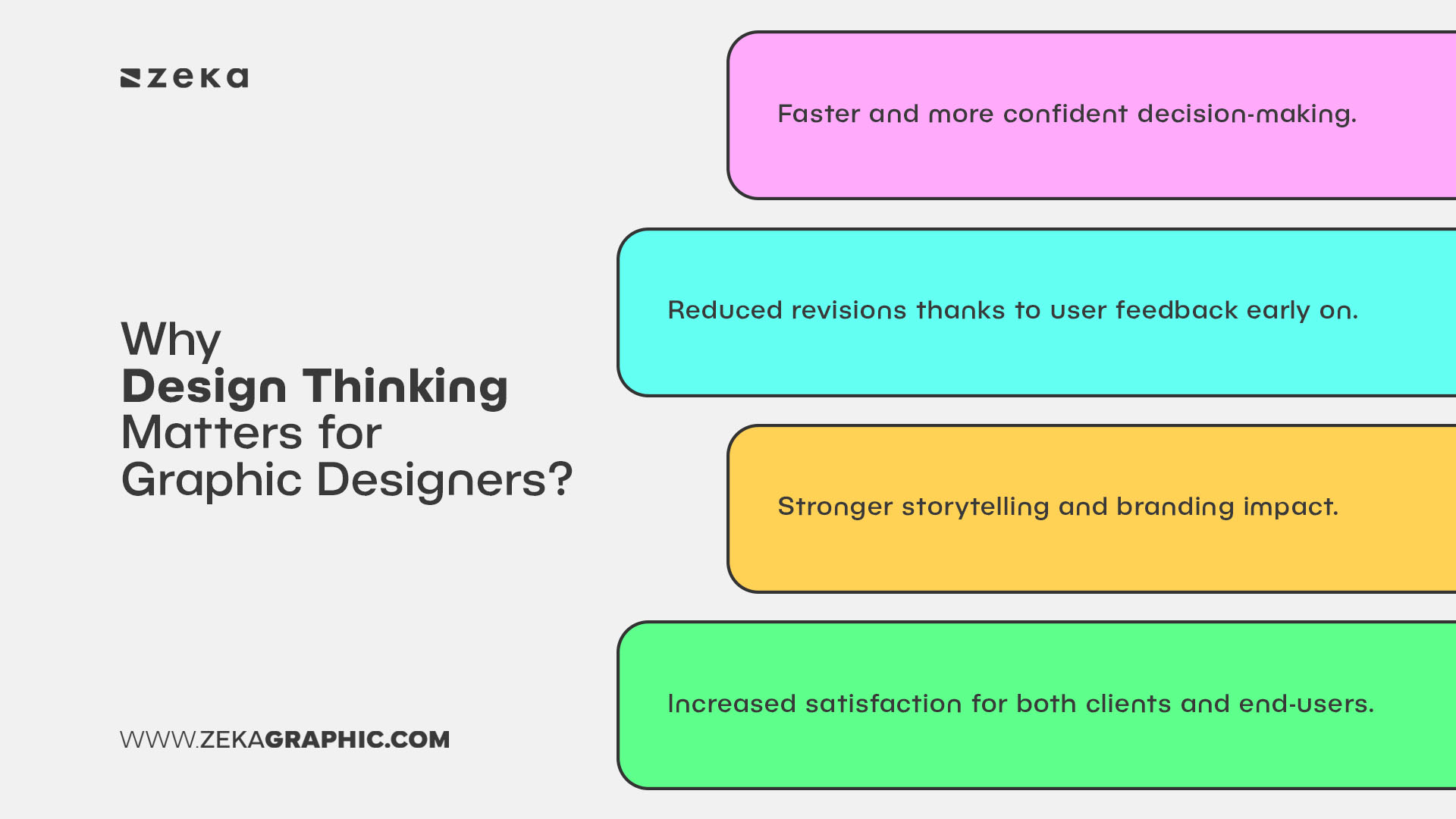 zeka

Why
Design Thinking
Matters for
Graphic Designers?

WWW.ZEKAGRAPHIC.COM

Faster and more confident decision-making.

Reduced revisions thanks to user feedback early on.

Stronger storytelling and branding impact.

Increased satisfaction for both clients and end-users.